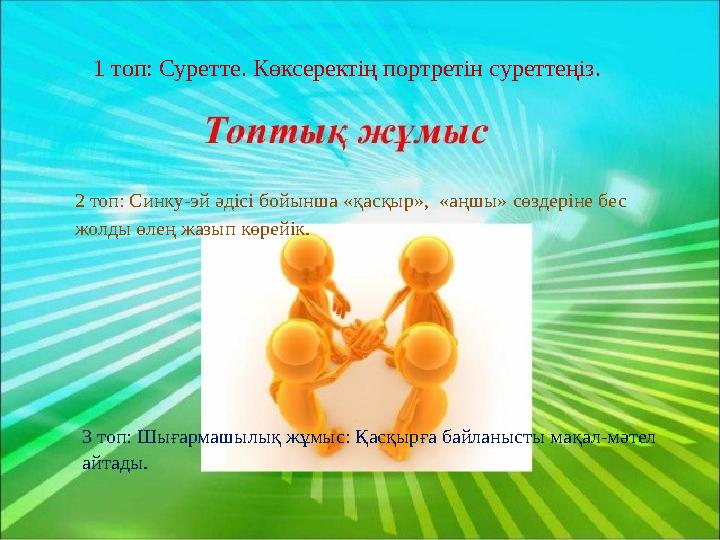 1 топ: Суретте. Көксеректің портретін суреттеңіз.

Топтық жұмыс

2 топ: Синку-эй әдісі бойынша «қасқыр», «аңшы» сөздеріне бес жолды өлең жазып көрейік.

3 топ: Шығармашылық жұмыс: Қасқырға байланысты мақал-мәтел айтады.